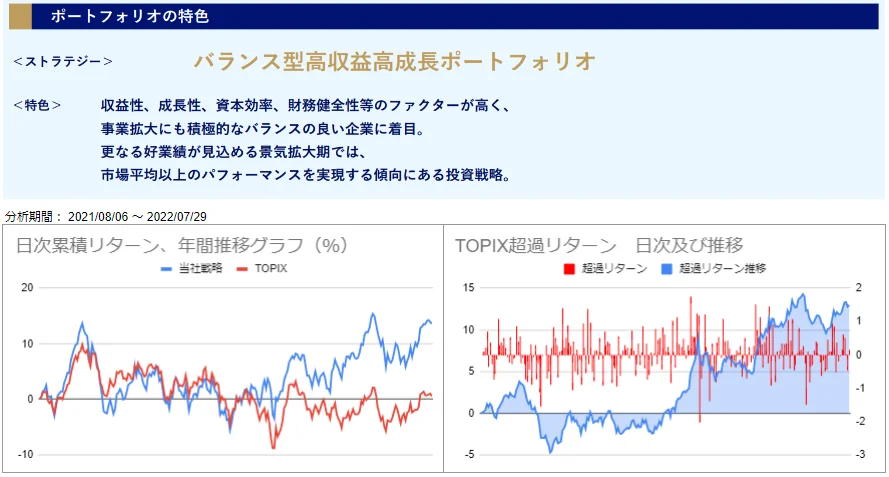 ポートフォリオの特色

＜ストラテジー＞　バランス型高収益高成長ポートフォリオ

＜特色＞　収益性、成長性、資本効率、財務健全性等のファクターが高く、
事業拡大にも積極的なバランスの良い企業に着目。
更なる好業績が見込める景気拡大期では、
市場平均以上のパフォーマンスを実現する傾向にある投資戦略。

分析期間： 2021/08/06 ～ 2022/07/29

日次累積リターン、年間推移グラフ（%）

当社戦略　TOPIX

20
10
0
-10

TOPIX超過リターン　日次及び推移

超過リターン　超過リターン推移

15
10
5
0
-5

2
1
0
-1
-2
-3